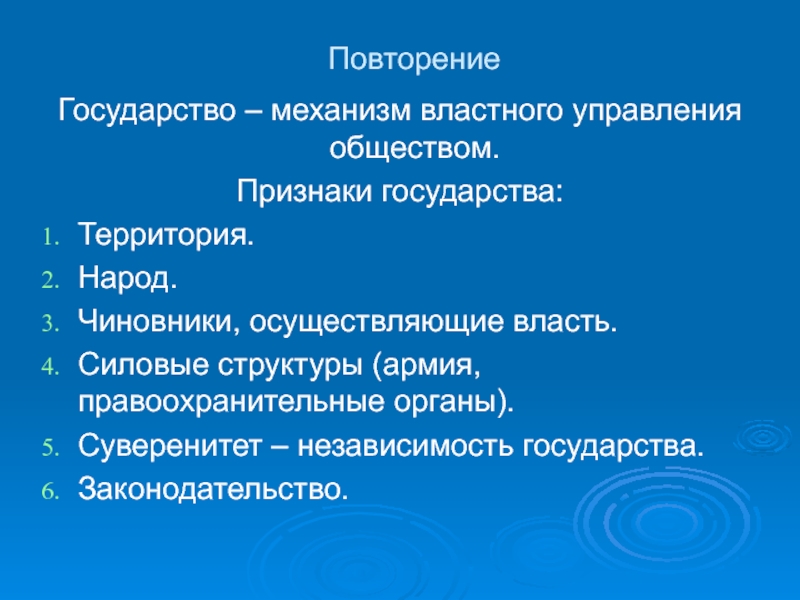 Повторение

Государство – механизм властного управления обществом.

Признаки государства:

1. Территория.
2. Народ.
3. Чиновники, осуществляющие власть.
4. Силовые структуры (армия, правоохранительные органы).
5. Суверенитет – независимость государства.
6. Законодательство.